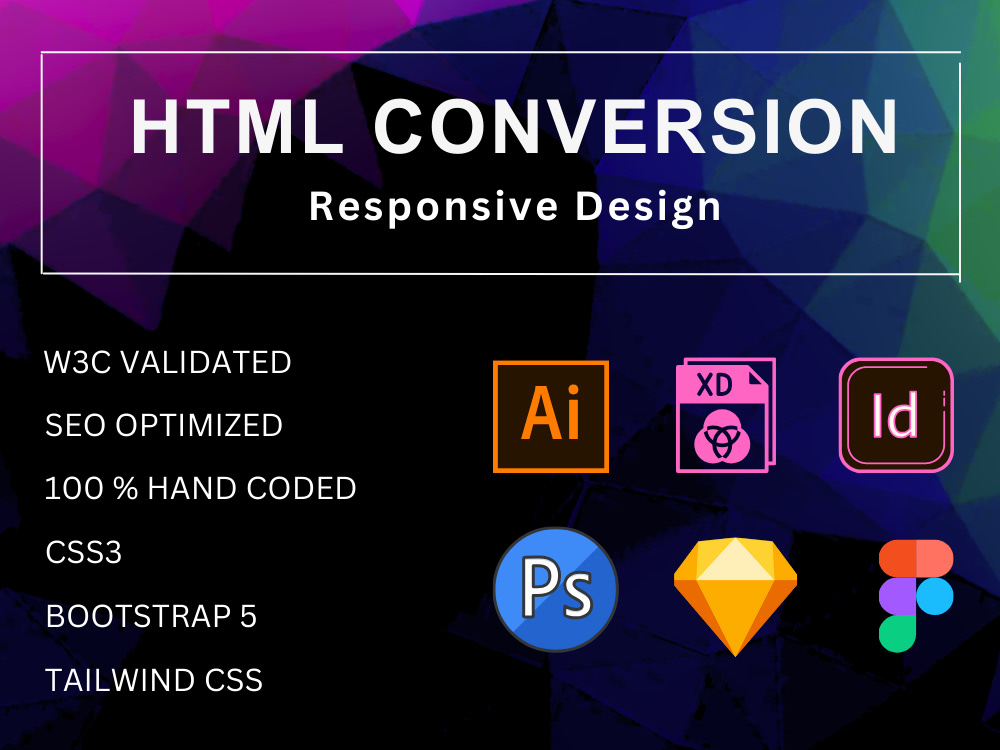 HTML CONVERSION

Responsive Design

W3C VALIDATED

SEO OPTIMIZED

100 % HAND CODED

CSS3

BOOTSTRAP 5

TAILWIND CSS

Ai

XD

Id

Ps